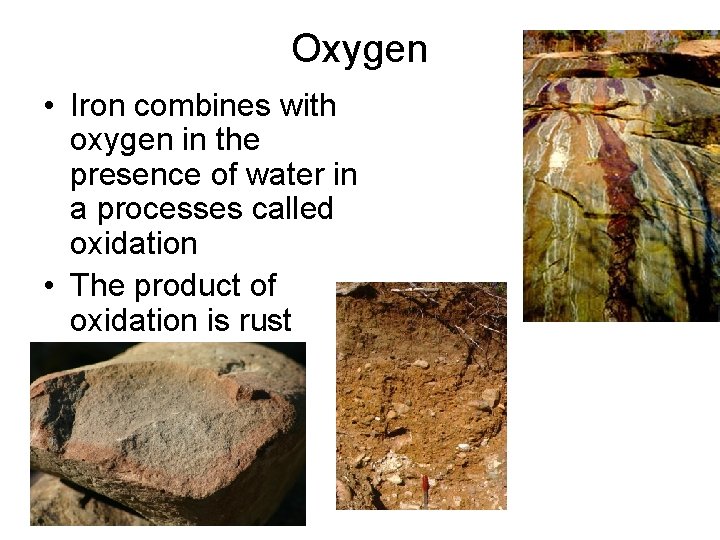 Oxygen

• Iron combines with oxygen in the presence of water in a processes called oxidation

• The product of oxidation is rust